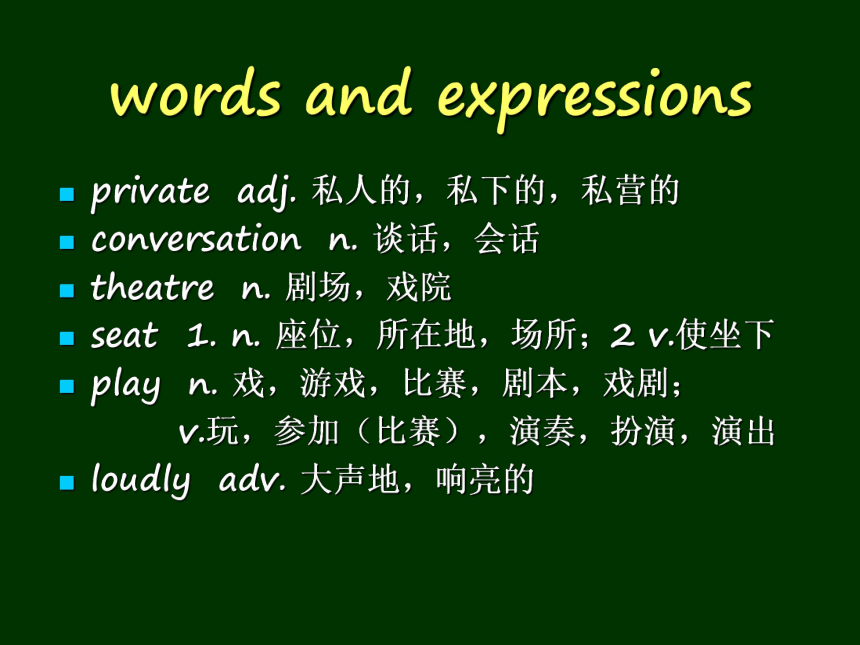 words and expressions

- private adj. 私人的，私下的，私营的
- conversation n. 谈话，会话
- theatre n. 剧场，戏院
- seat 1. n. 座位，所在地，场所；2 v.使坐下
- play n. 戏，游戏，比赛，剧本，戏剧；
  v.玩，参加（比赛），演奏，扮演，演出
- loudly adv. 大声地，响亮的